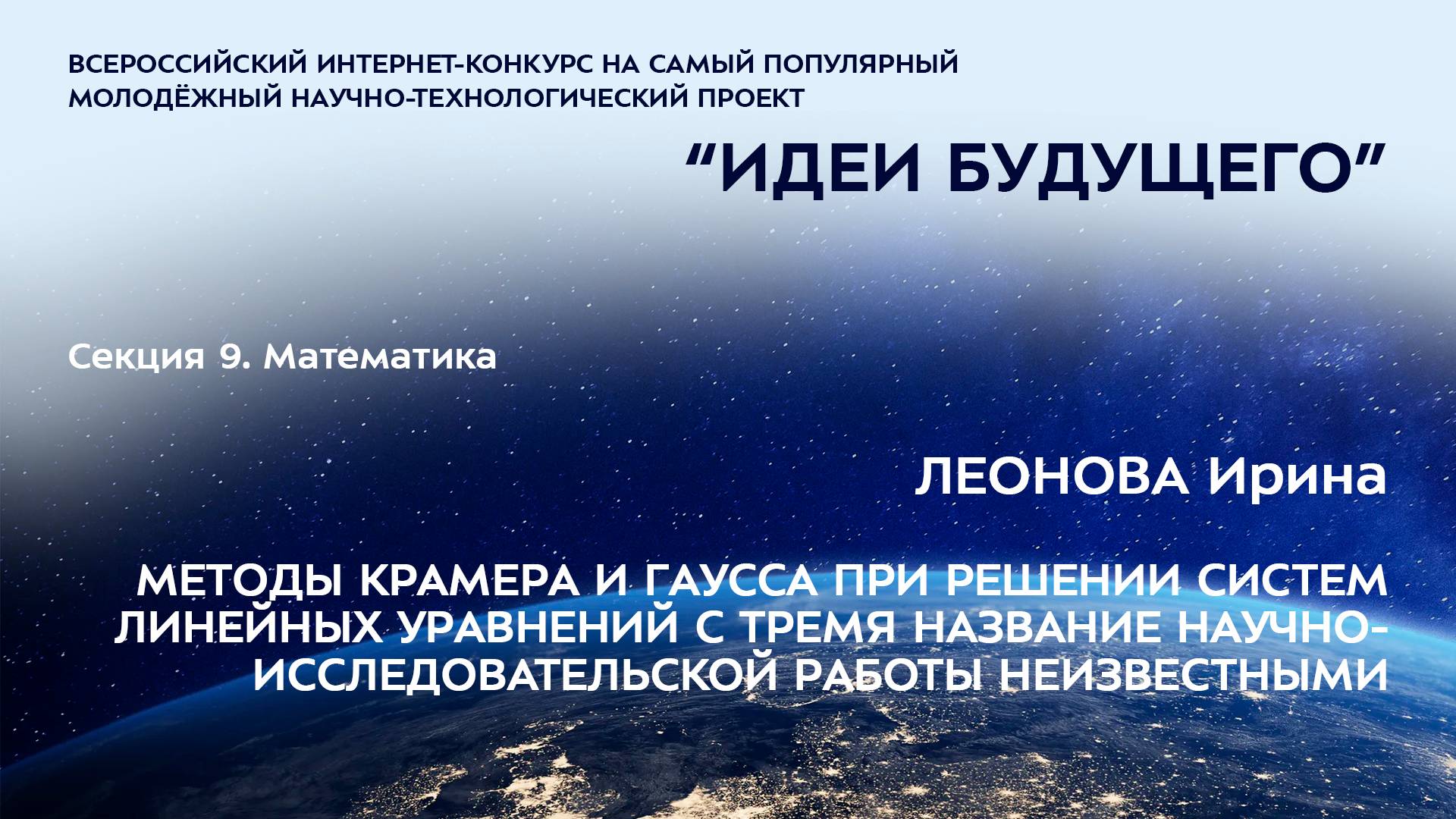 ВСЕРОССИЙСКИЙ ИНТЕРНЕТ-КОНКУРС НА САМЫЙ ПОПУЛЯРНЫЙ МОЛОДЁЖНЫЙ НАУЧНО-ТЕХНОЛОГИЧЕСКИЙ ПРОЕКТ

“ИДЕИ БУДУЩЕГО”

Секция 9. Математика

ЛЕОНОВА Ирина

МЕТОДЫ КРАМЕРА И ГАУССА ПРИ РЕШЕНИИ СИСТЕМ ЛИНЕЙНЫХ УРАВНЕНИЙ С ТРЕМЯ НАЗВАНИЕ НАУЧНО-ИССЛЕДОВАТЕЛЬСКОЙ РАБОТЫ НЕИЗВЕСТНЫМИ